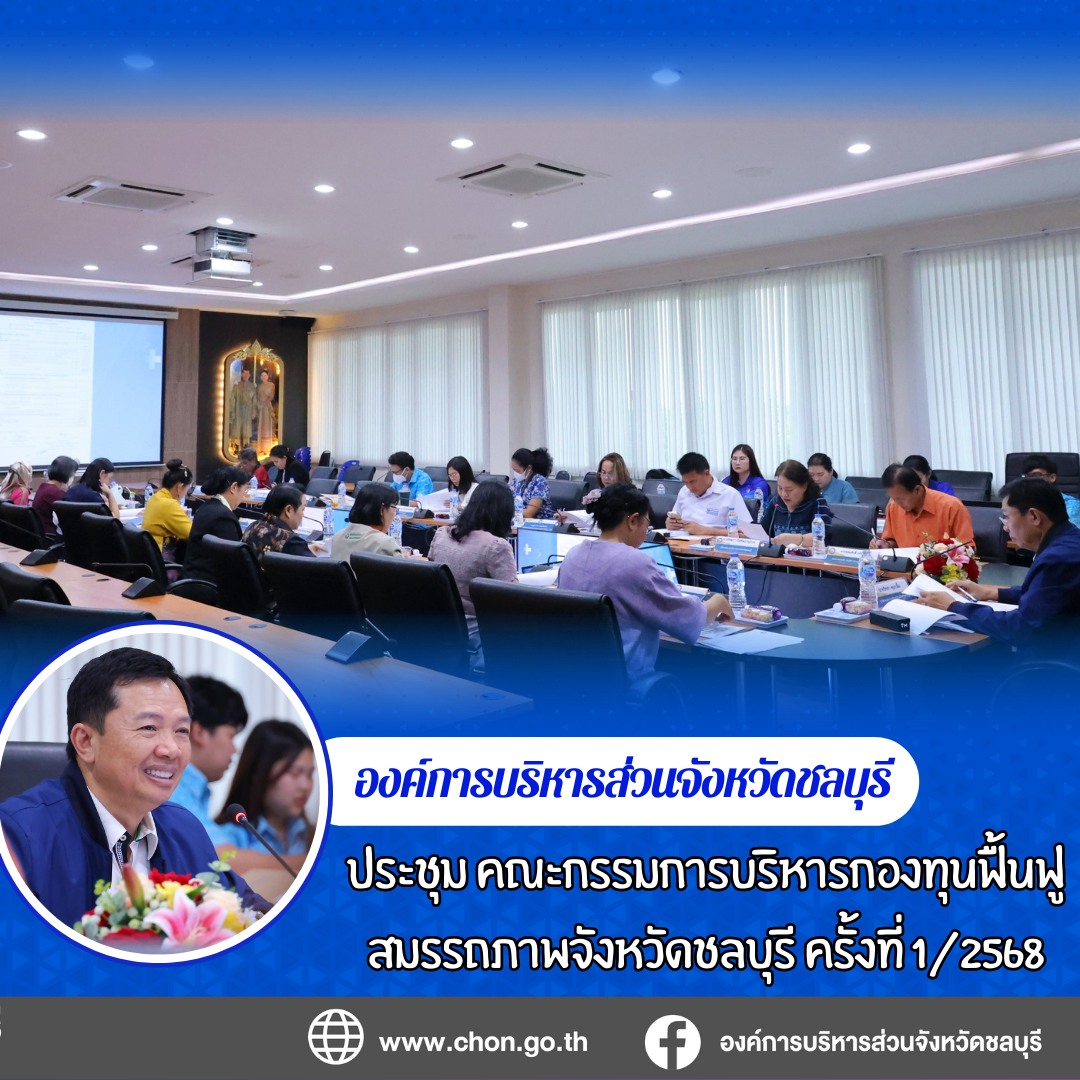 องค์การบริหารส่วนจังหวัดชลบุรี

ประชุม คณะกรรมการบริหารกองทุนฟื้นฟูสมรรถภาพจังหวัดชลบุรี ครั้งที่ 1/2568

www.chon.go.th

องค์การบริหารส่วนจังหวัดชลบุรี